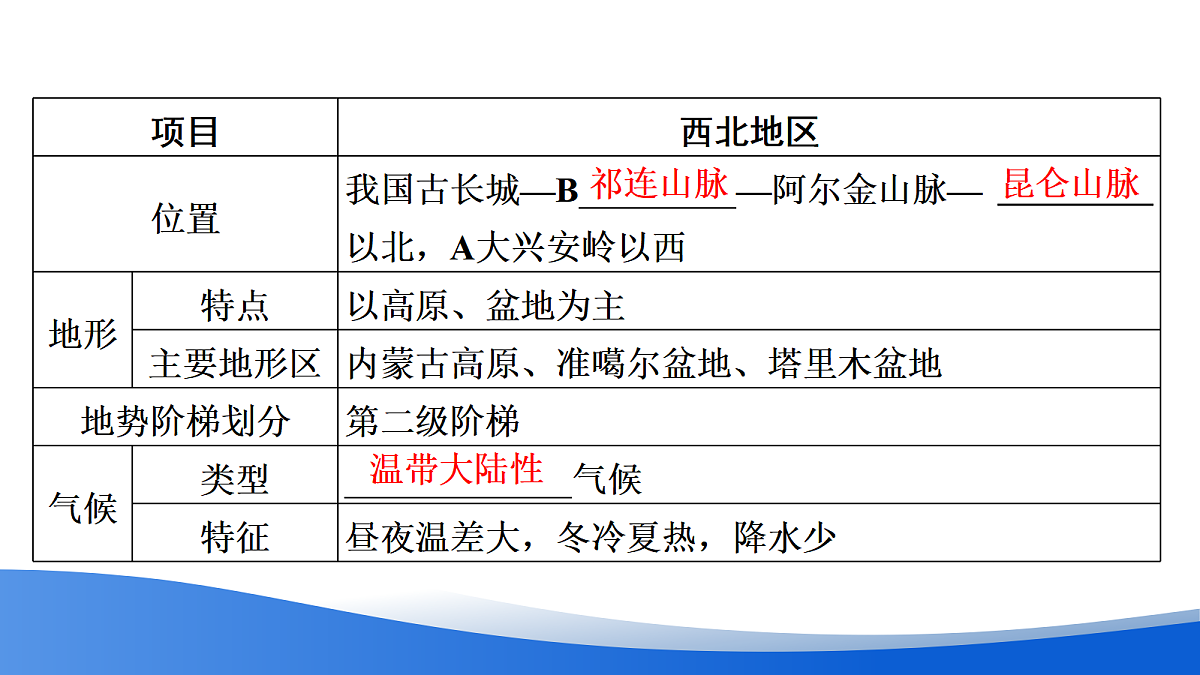 | 项目 | | 西北地区 |
|---|---|---|
| 位置 | | 我国古长城—B 祁连山脉 —阿尔金山脉— 昆仑山脉 以北，A大兴安岭以西 |
| 地形 | 特点 | 以高原、盆地为主 |
| 地形 | 主要地形区 | 内蒙古高原、准噶尔盆地、塔里木盆地 |
| 地势阶梯划分 | | 第二级阶梯 |
| 气候 | 类型 | 温带大陆性 气候 |
| 气候 | 特征 | 昼夜温差大，冬冷夏热，降水少 |